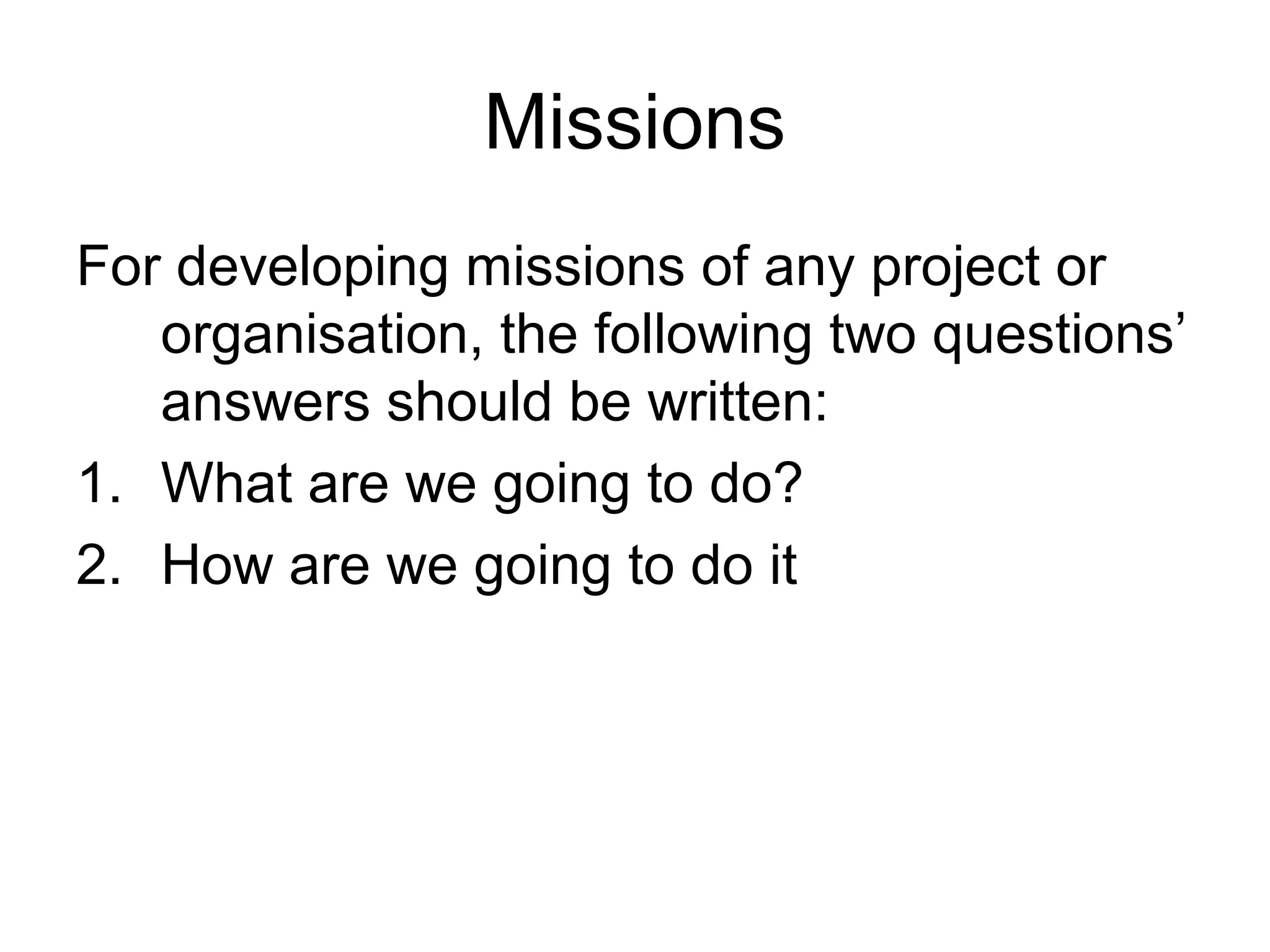 Missions

For developing missions of any project or organisation, the following two questions’ answers should be written:

1. What are we going to do?
2. How are we going to do it